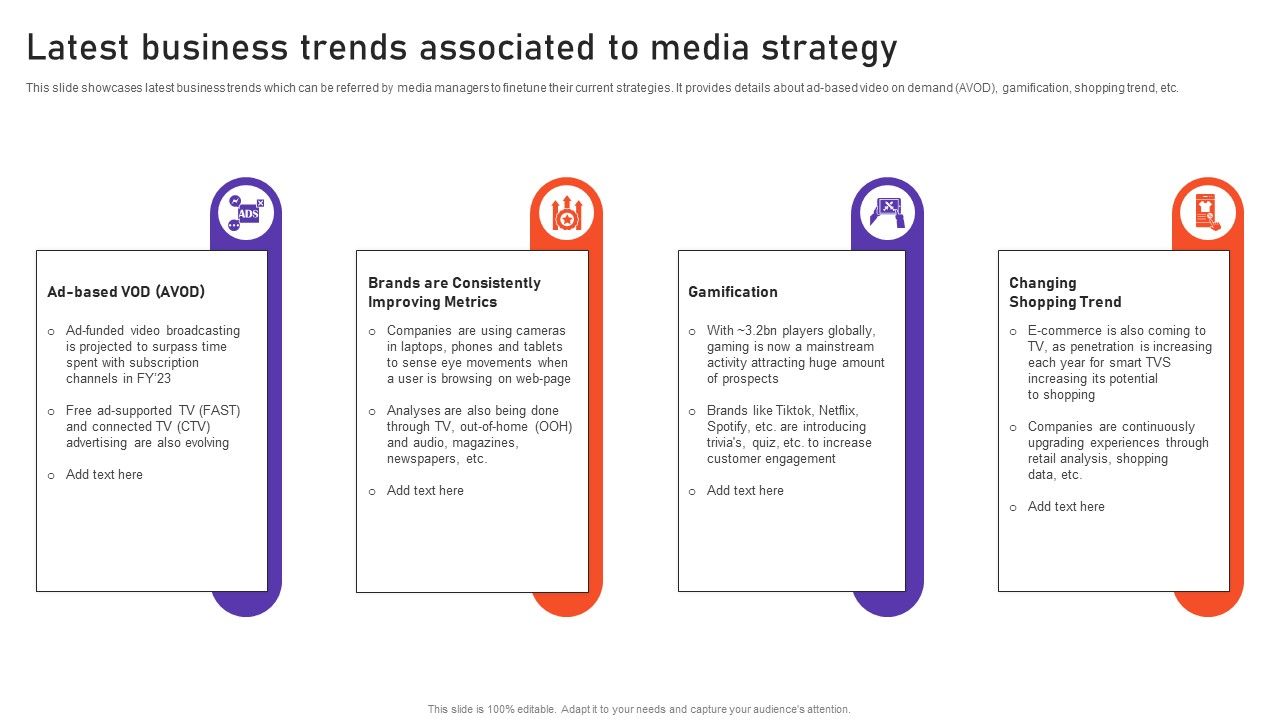 Latest business trends associated to media strategy

This slide showcases latest business trends which can be referred by media managers to finetune their current strategies. It provides details about ad-based video on demand (AVOD), gamification, shopping trend, etc.

ADS

Ad-based VOD (AVOD)

o Ad-funded video broadcasting is projected to surpass time spent with subscription channels in FY'23

o Free ad-supported TV (FAST) and connected TV (CTV) advertising are also evolving

o Add text here

Brands are Consistently Improving Metrics

o Companies are using cameras in laptops, phones and tablets to sense eye movements when a user is browsing on web-page

o Analyses are also being done through TV, out-of-home (OOH) and audio, magazines, newspapers, etc.

o Add text here

Gamification

o With ~3.2bn players globally, gaming is now a mainstream activity attracting huge amount of prospects

o Brands like Tiktok, Netflix, Spotify, etc. are introducing trivia's, quiz, etc. to increase customer engagement

o Add text here

Changing Shopping Trend

o E-commerce is also coming to TV, as penetration is increasing each year for smart TVS increasing its potential to shopping

o Companies are continuously upgrading experiences through retail analysis, shopping data, etc.

o Add text here

This slide is 100% editable. Adapt it to your needs and capture your audience's attention.